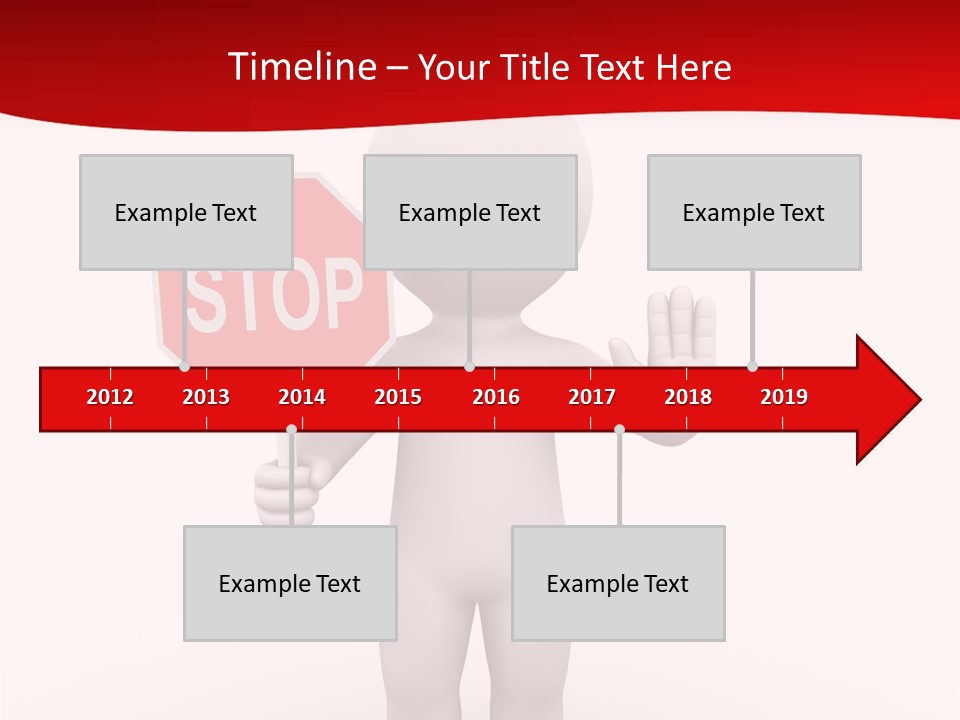 Timeline – Your Title Text Here

Example Text

Example Text

Example Text

STOP

2012 2013 2014 2015 2016 2017 2018 2019

Example Text

Example Text